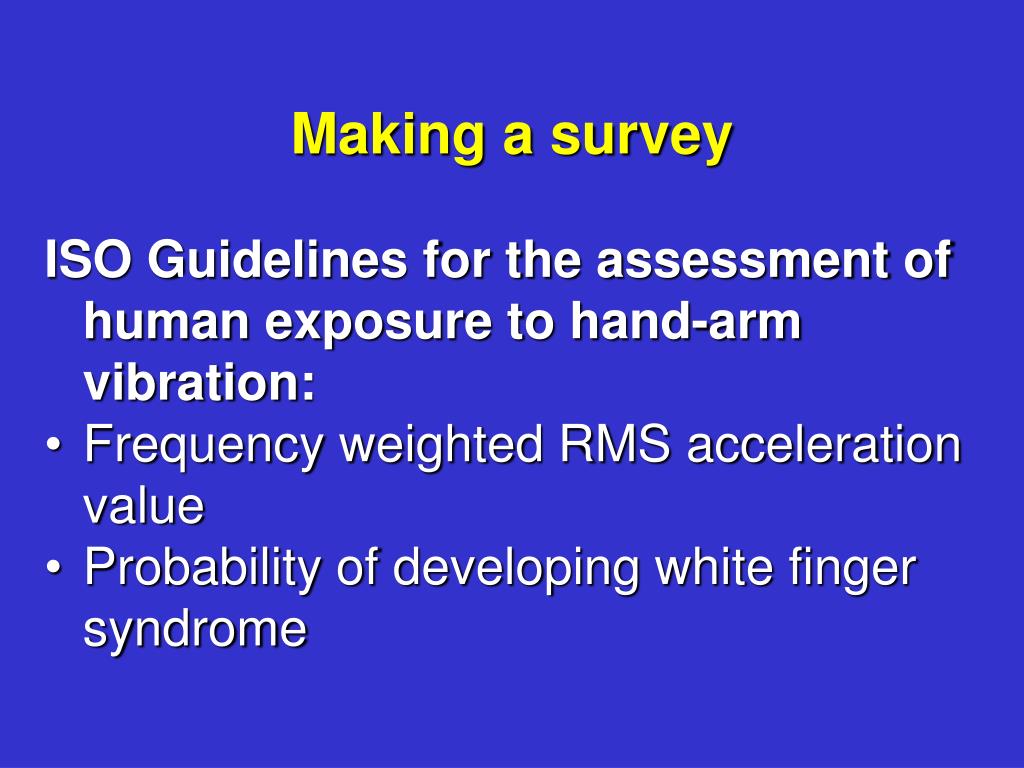 Making a survey

ISO Guidelines for the assessment of human exposure to hand-arm vibration:

• Frequency weighted RMS acceleration value
• Probability of developing white finger syndrome